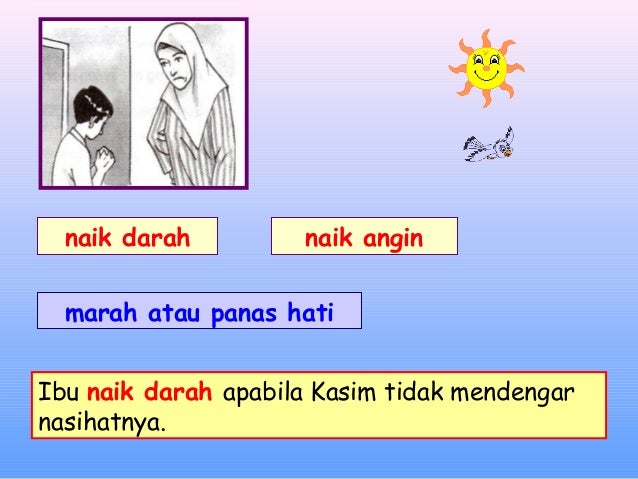 naik darah

naik angin

marah atau panas hati

Ibu naik darah apabila Kasim tidak mendengar nasihatnya.